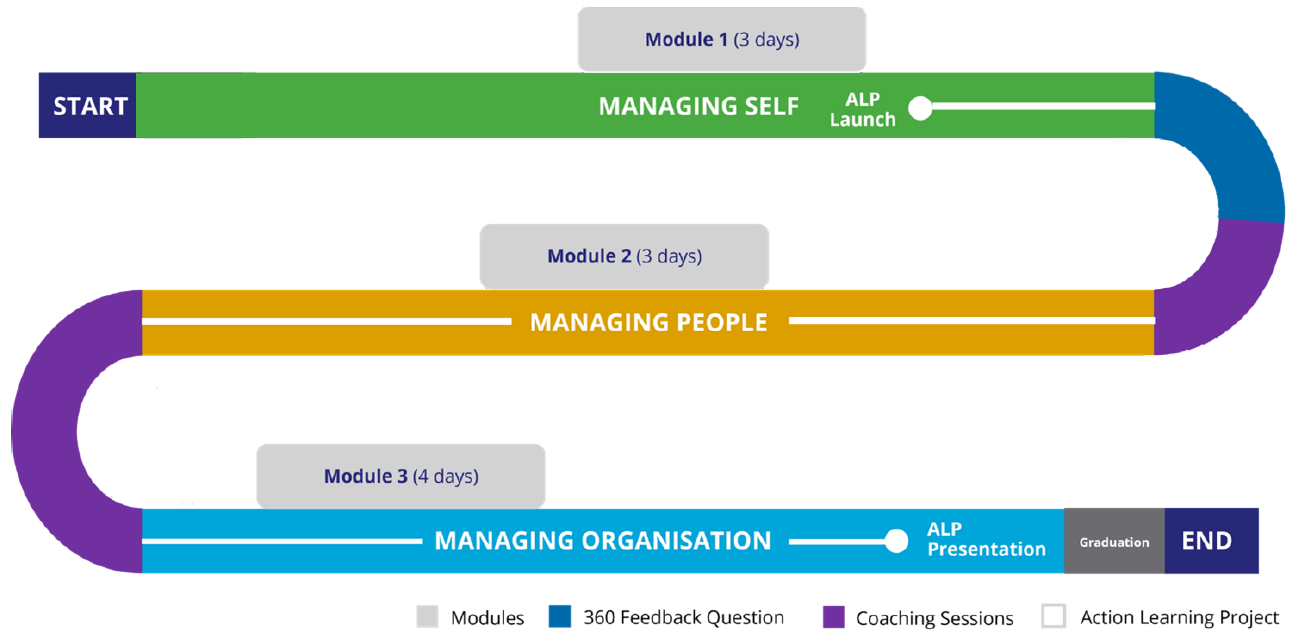 Module 1 (3 days)

START

MANAGING SELF

ALP Launch

Module 2 (3 days)

MANAGING PEOPLE

Module 3 (4 days)

MANAGING ORGANISATION

ALP Presentation

Graduation

END

Modules 360 Feedback Question Coaching Sessions Action Learning Project